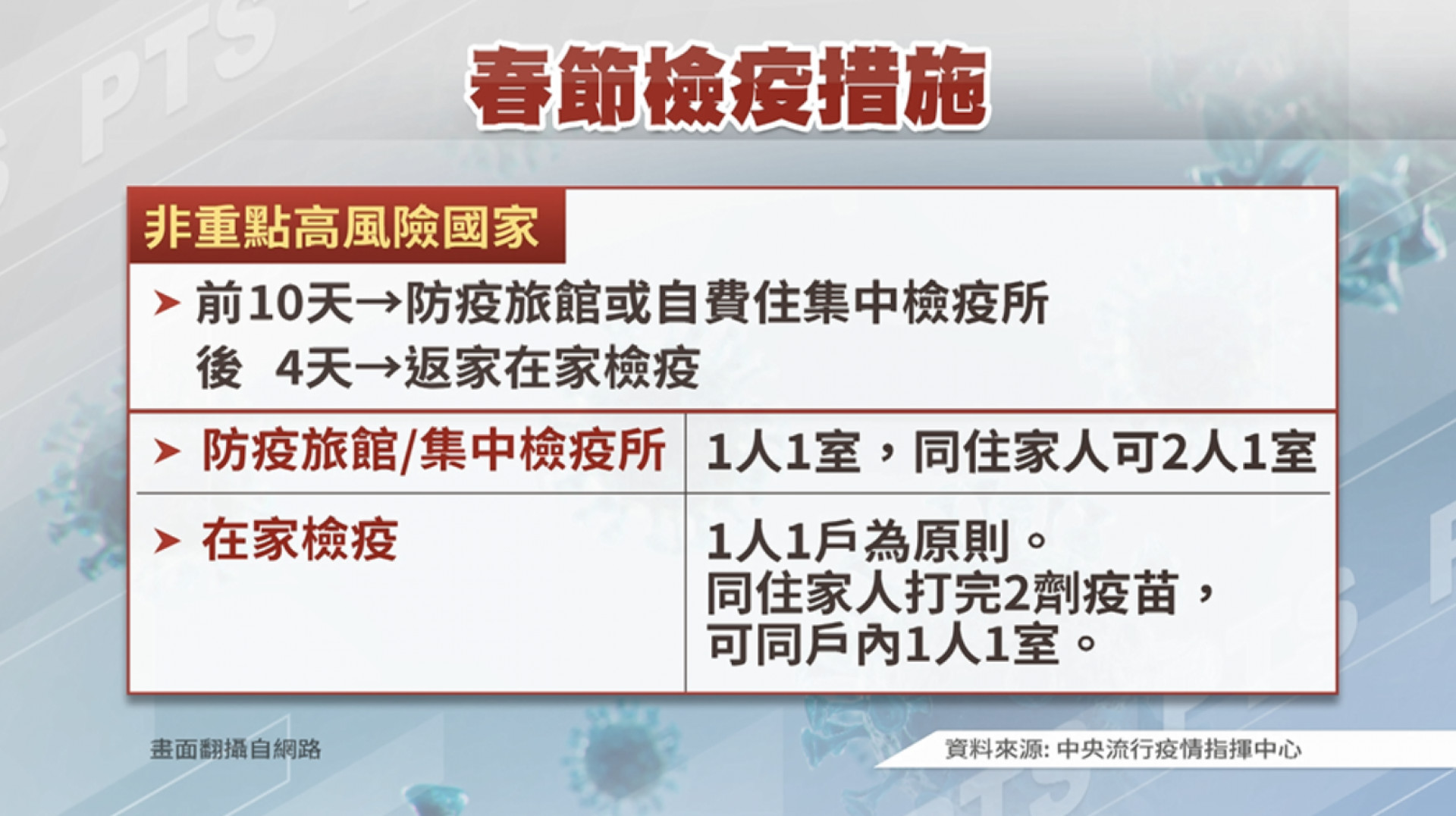 PTS

春節檢疫措施

非重點高風險國家

➤ 前10天→防疫旅館或自費住集中檢疫所
後 4天→返家在家檢疫

| ➤ 防疫旅館/集中檢疫所 | 1人1室，同住家人可2人1室 |
|---|---|
| ➤ 在家檢疫 | 1人1戶為原則。同住家人打完2劑疫苗，可同戶內1人1室。 |

畫面翻攝自網路

資料來源: 中央流行疫情指揮中心